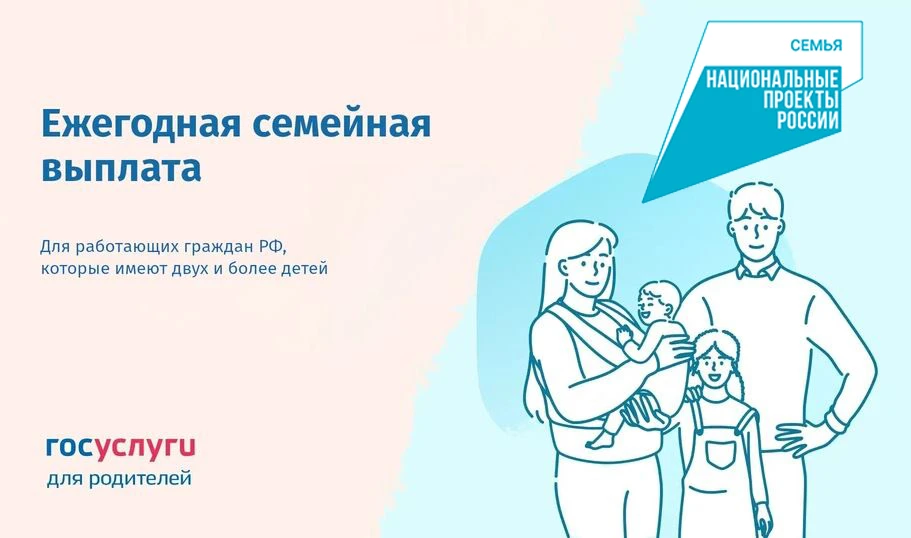 СЕМЬЯ
НАЦИОНАЛЬНЫЕ ПРОЕКТЫ РОССИИ

Ежегодная семейная выплата

Для работающих граждан РФ, которые имеют двух и более детей

госуслуги
для родителей